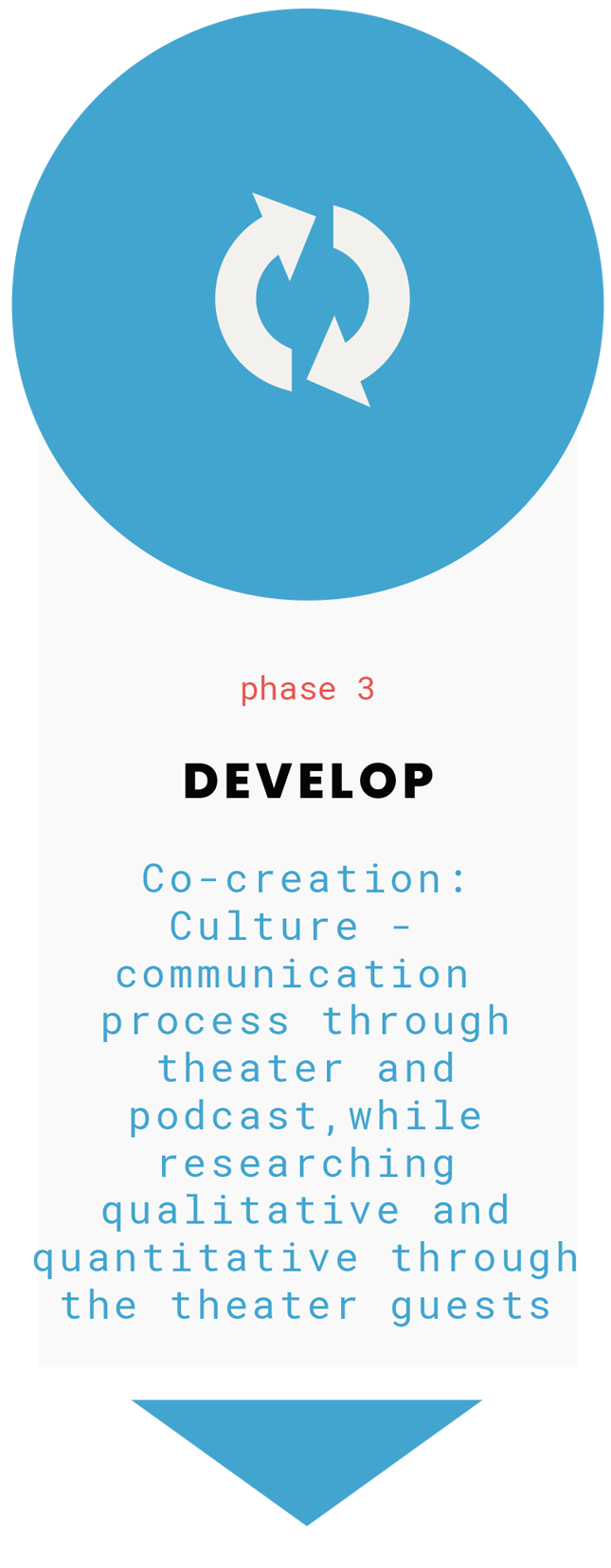 phase 3

DEVELOP

Co-creation: Culture - communication process through theater and podcast,while researching qualitative and quantitative through the theater guests